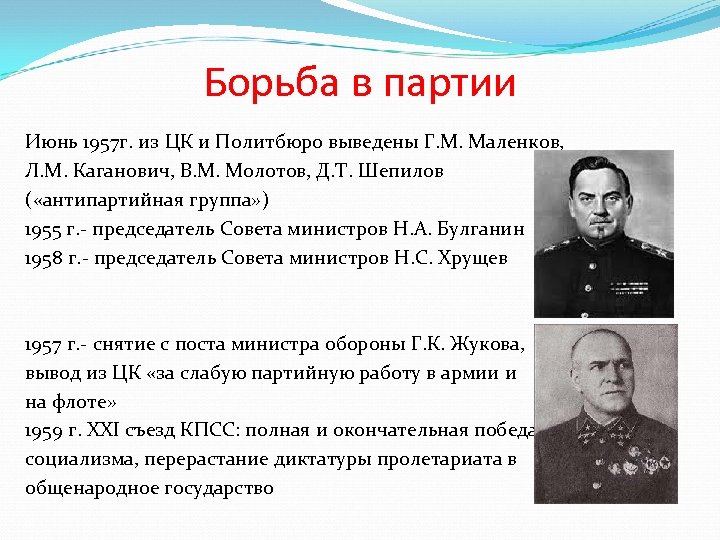 Борьба в партии

Июнь 1957г. из ЦК и Политбюро выведены Г.М. Маленков, Л.М. Каганович, В.М. Молотов, Д.Т. Шепилов («антипартийная группа»)
1955 г.- председатель Совета министров Н.А. Булганин
1958 г.- председатель Совета министров Н.С. Хрущев

1957 г.- снятие с поста министра обороны Г.К. Жукова, вывод из ЦК «за слабую партийную работу в армии и на флоте»
1959 г. XXI съезд КПСС: полная и окончательная победа социализма, перерастание диктатуры пролетариата в общенародное государство